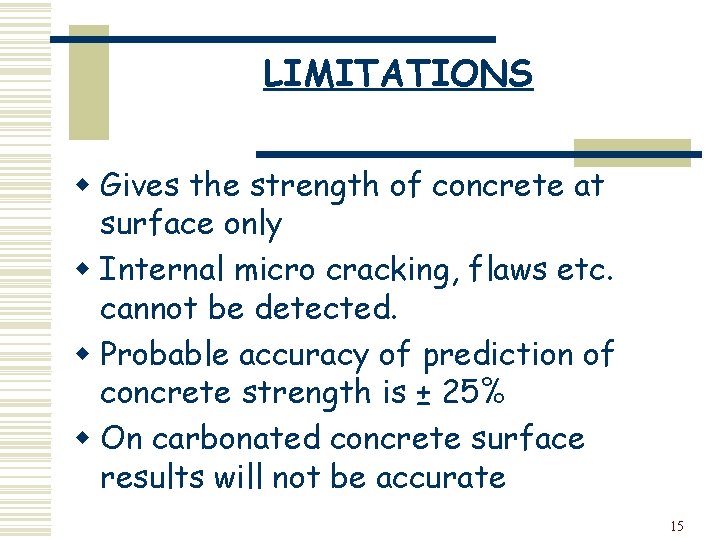 LIMITATIONS

- Gives the strength of concrete at surface only
- Internal micro cracking, flaws etc. cannot be detected.
- Probable accuracy of prediction of concrete strength is ± 25%
- On carbonated concrete surface results will not be accurate

15